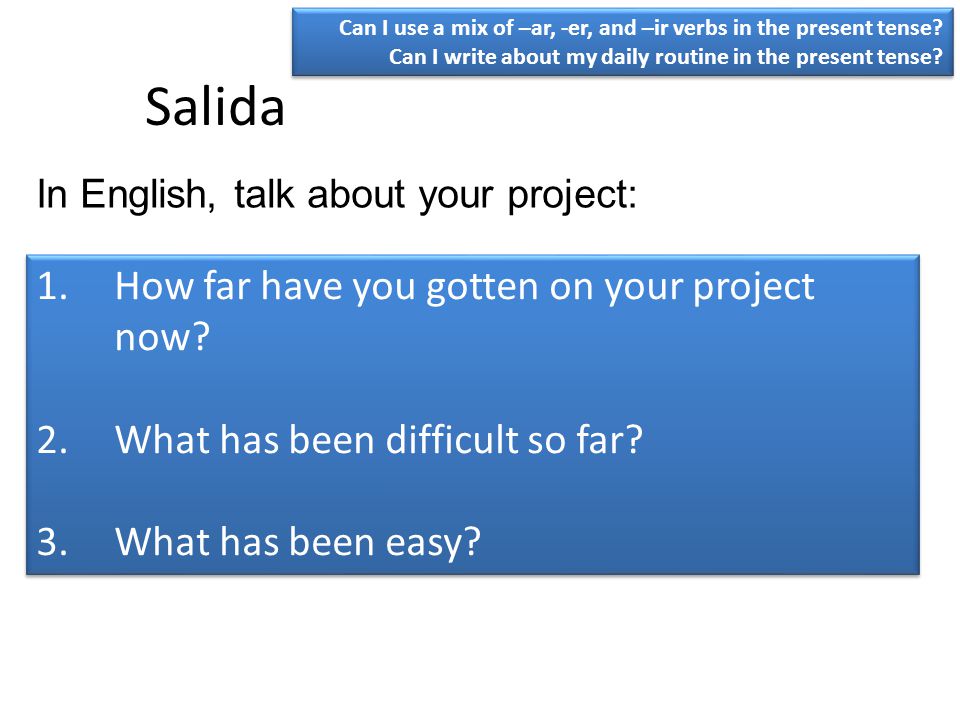 Can I use a mix of –ar, -er, and –ir verbs in the present tense?
Can I write about my daily routine in the present tense?

Salida

In English, talk about your project:

1. How far have you gotten on your project now?

2. What has been difficult so far?

3. What has been easy?